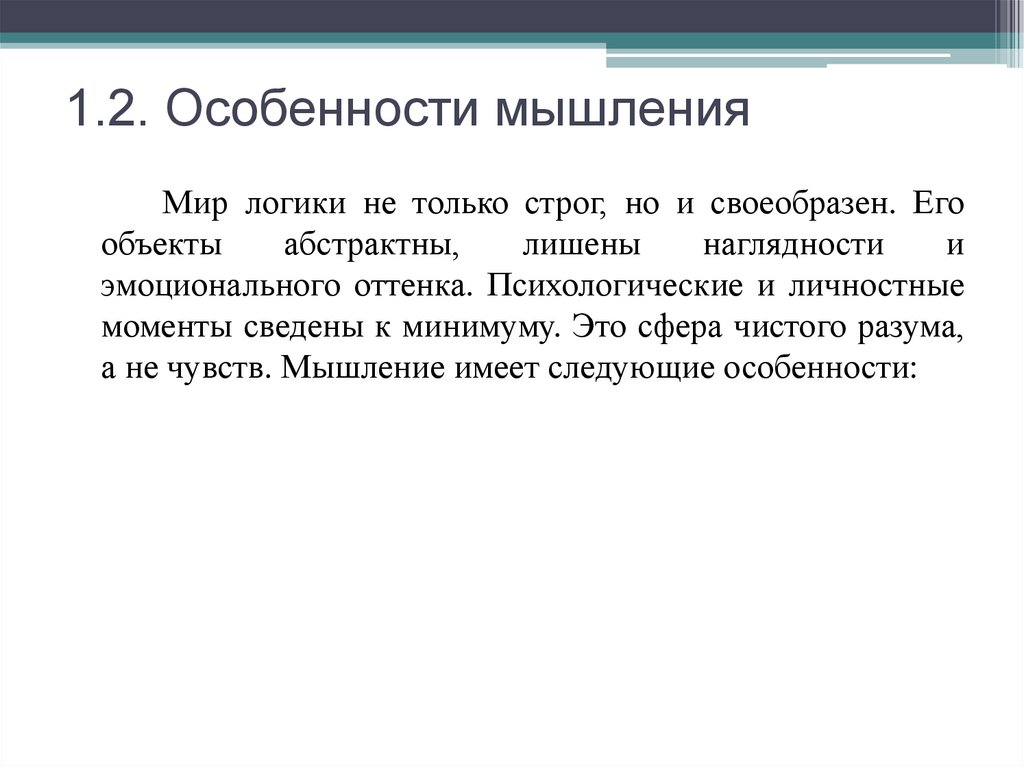 1.2. Особенности мышления

Мир логики не только строг, но и своеобразен. Его объекты абстрактны, лишены наглядности и эмоционального оттенка. Психологические и личностные моменты сведены к минимуму. Это сфера чистого разума, а не чувств. Мышление имеет следующие особенности: